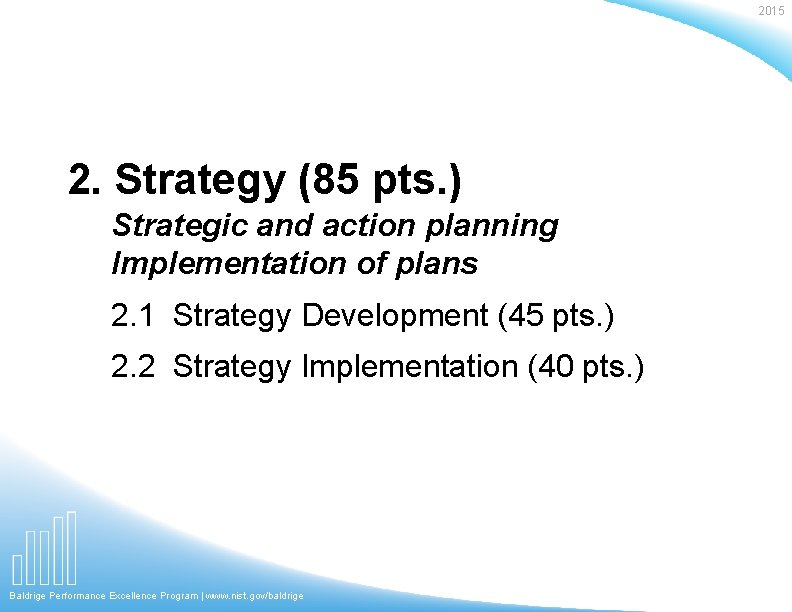 2015

2. Strategy (85 pts.)

Strategic and action planning
Implementation of plans

2.1 Strategy Development (45 pts.)

2.2 Strategy Implementation (40 pts.)

Baldrige Performance Excellence Program | www.nist.gov/baldrige